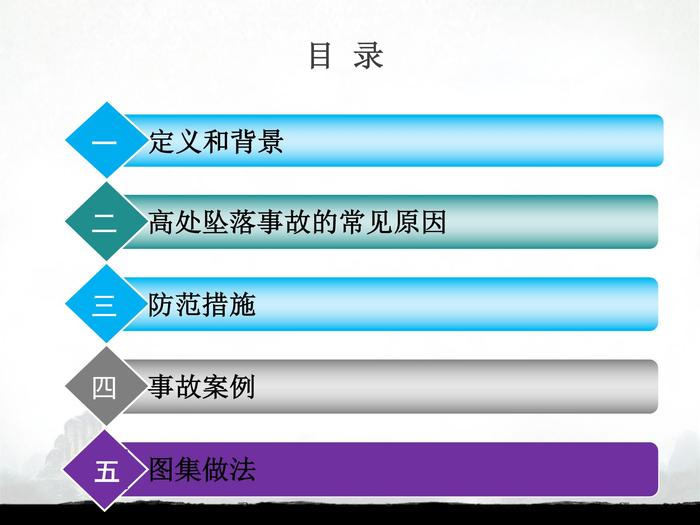 目 录

一 定义和背景

二 高处坠落事故的常见原因

三 防范措施

四 事故案例

五 图集做法